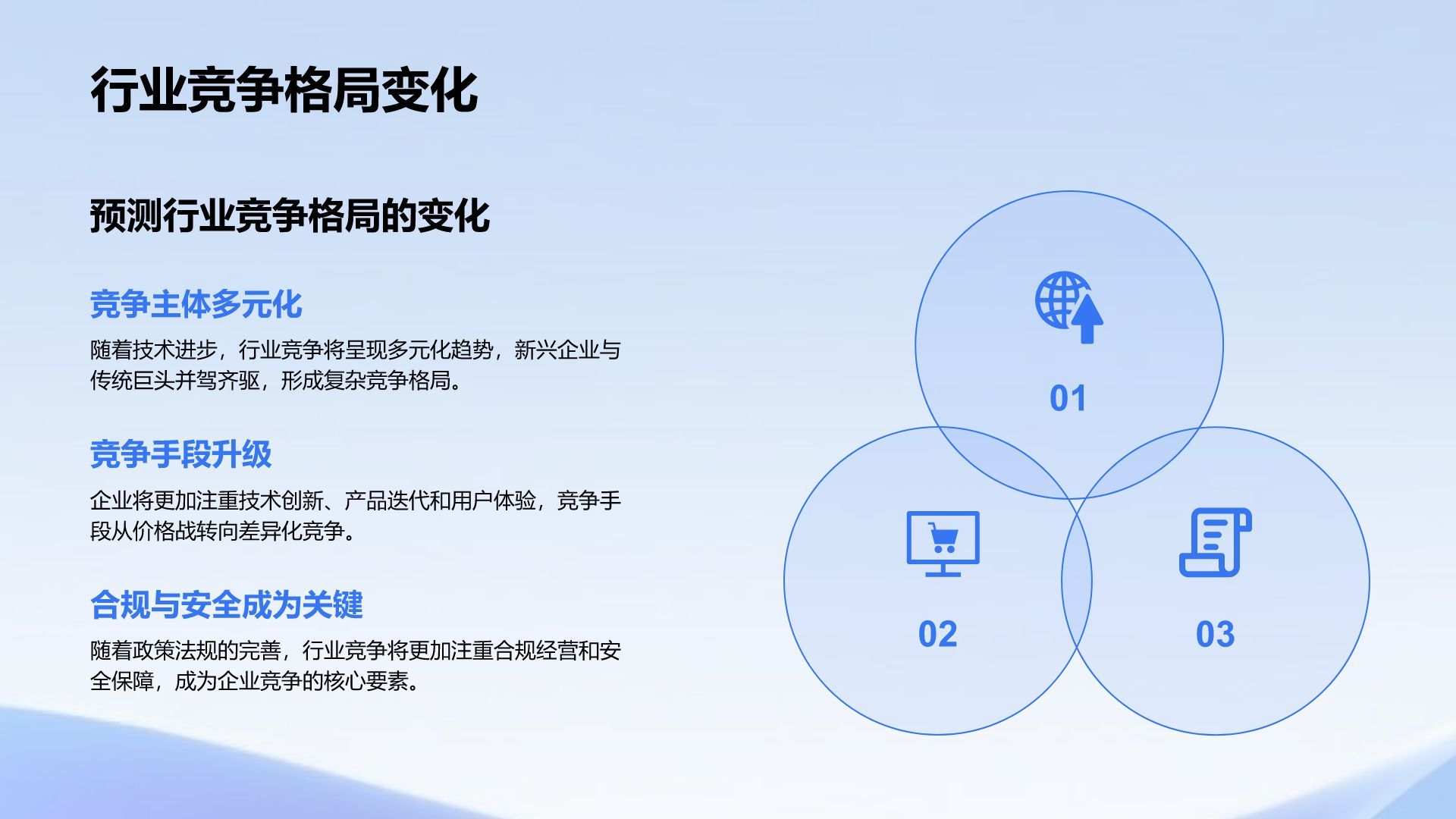 行业竞争格局变化

预测行业竞争格局的变化

竞争主体多元化

随着技术进步，行业竞争将呈现多元化趋势，新兴企业与传统巨头并驾齐驱，形成复杂竞争格局。

竞争手段升级

企业将更加注重技术创新、产品迭代和用户体验，竞争手段从价格战转向差异化竞争。

合规与安全成为关键

随着政策法规的完善，行业竞争将更加注重合规经营和安全保障，成为企业竞争的核心要素。

01

02

03